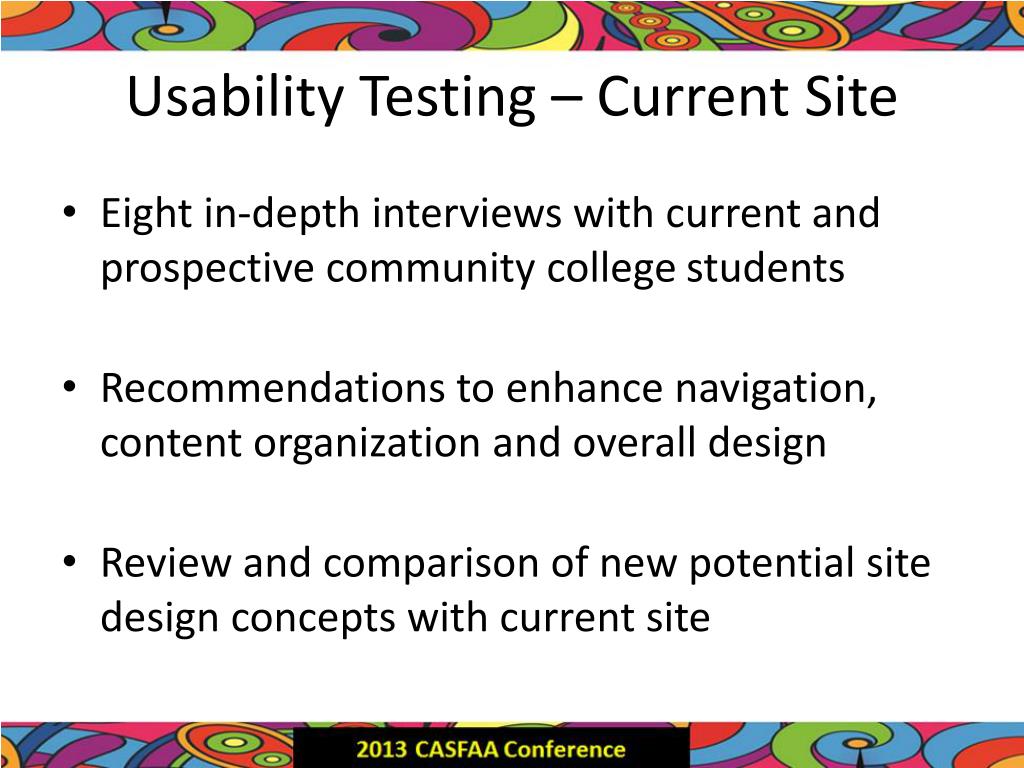 Usability Testing – Current Site

• Eight in-depth interviews with current and prospective community college students

• Recommendations to enhance navigation, content organization and overall design

• Review and comparison of new potential site design concepts with current site

2013 CASFAA Conference